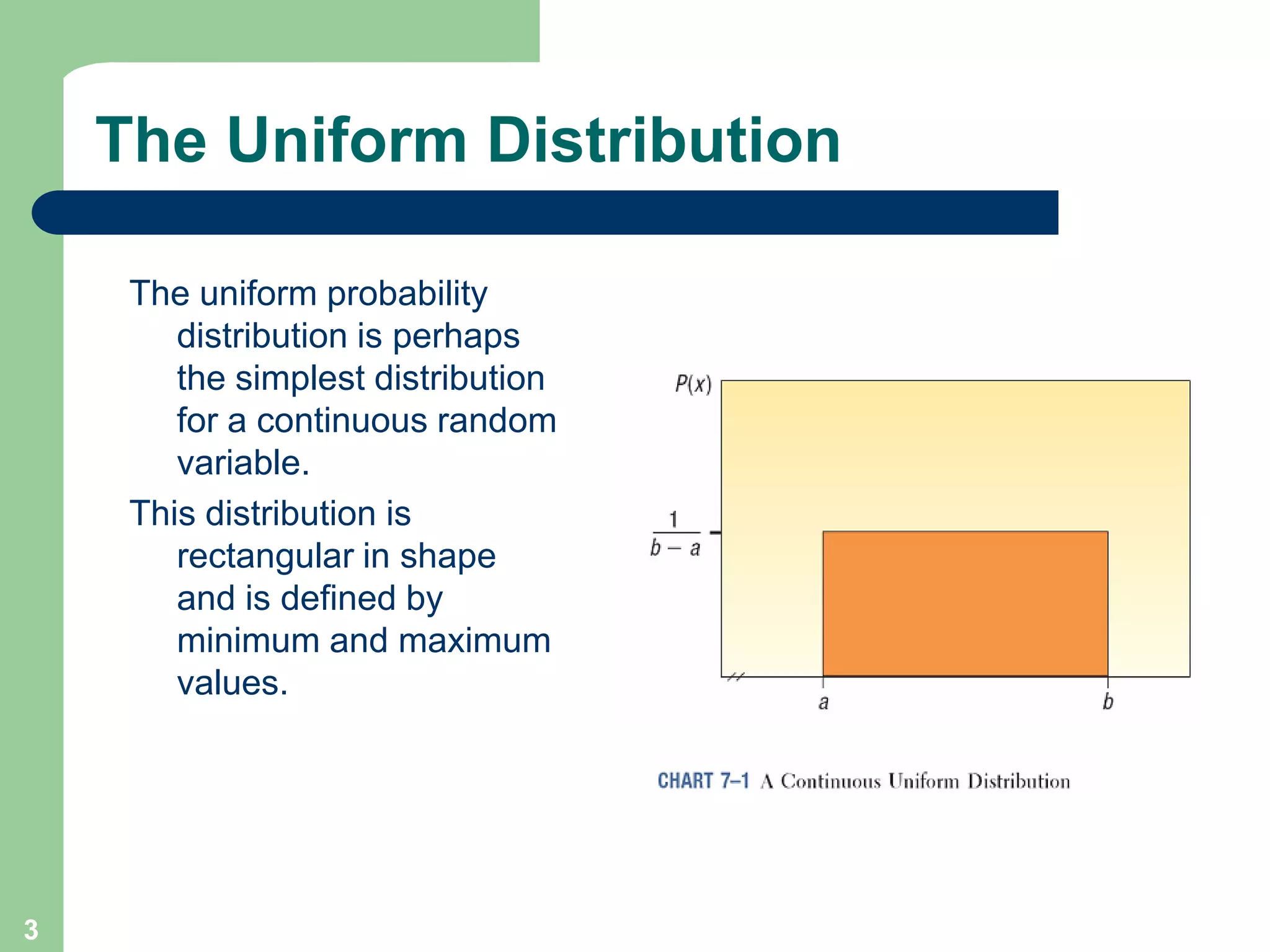 The Uniform Distribution

The uniform probability distribution is perhaps the simplest distribution for a continuous random variable.

This distribution is rectangular in shape and is defined by minimum and maximum values.

$P(x)$

$\frac{1}{b-a}$

$a$

$b$

CHART 7–1 A Continuous Uniform Distribution

3